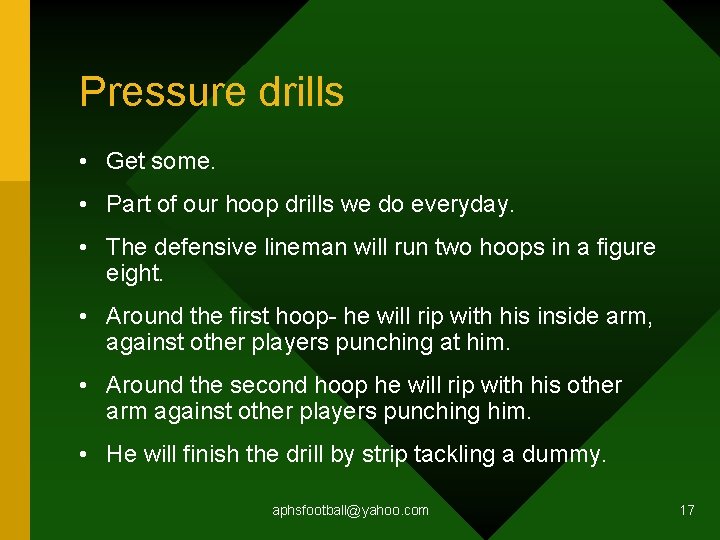 Pressure drills

• Get some.

• Part of our hoop drills we do everyday.

• The defensive lineman will run two hoops in a figure eight.

• Around the first hoop- he will rip with his inside arm, against other players punching at him.

• Around the second hoop he will rip with his other arm against other players punching him.

• He will finish the drill by strip tackling a dummy.

aphsfootball@yahoo.com

17